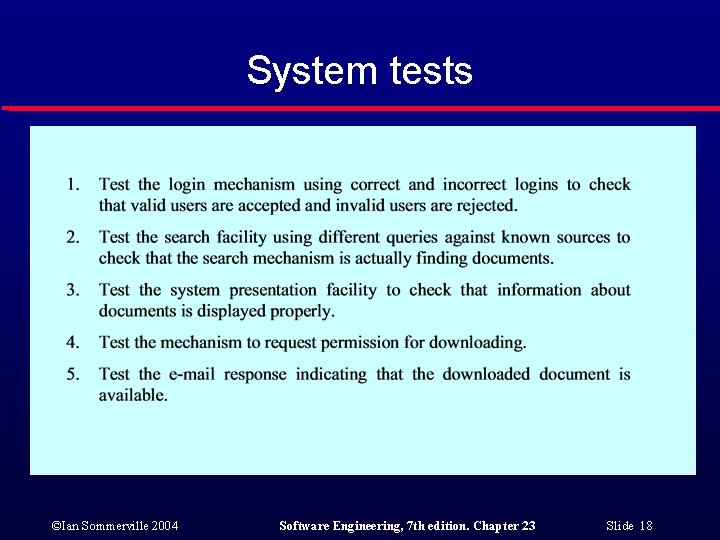 System tests

1. Test the login mechanism using correct and incorrect logins to check that valid users are accepted and invalid users are rejected.

2. Test the search facility using different queries against known sources to check that the search mechanism is actually finding documents.

3. Test the system presentation facility to check that information about documents is displayed properly.

4. Test the mechanism to request permission for downloading.

5. Test the e-mail response indicating that the downloaded document is available.

©Ian Sommerville 2004 Software Engineering, 7th edition. Chapter 23 Slide 18